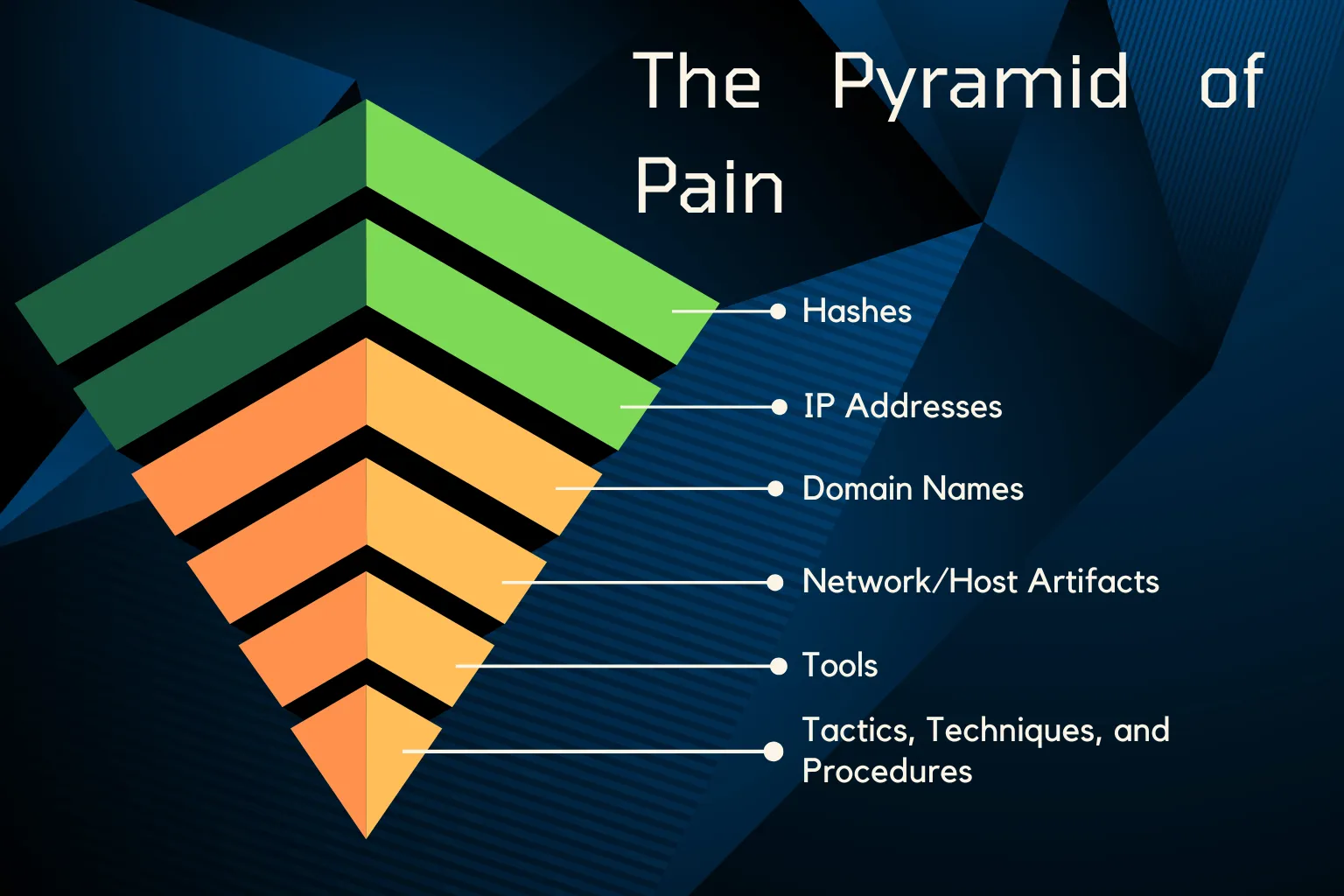 The Pyramid of Pain

Hashes

IP Addresses

Domain Names

Network/Host Artifacts

Tools

Tactics, Techniques, and Procedures